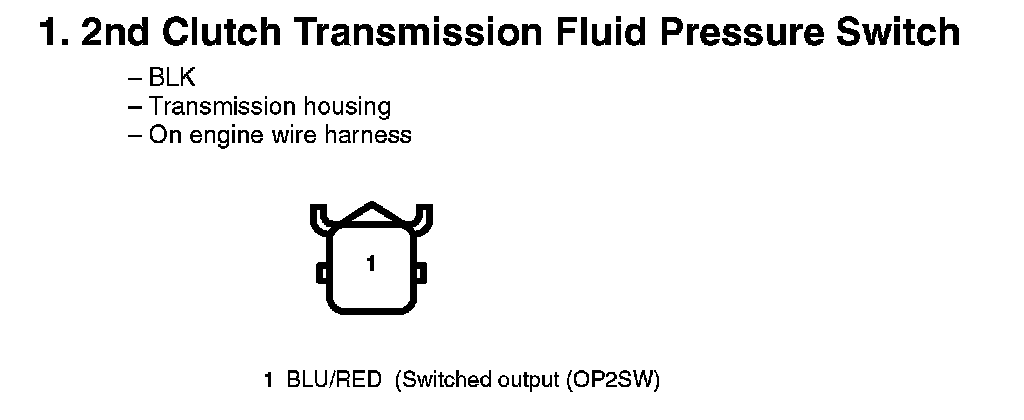 1. 2nd Clutch Transmission Fluid Pressure Switch

– BLK
– Transmission housing
– On engine wire harness

1

1 BLU/RED (Switched output (OP2SW)